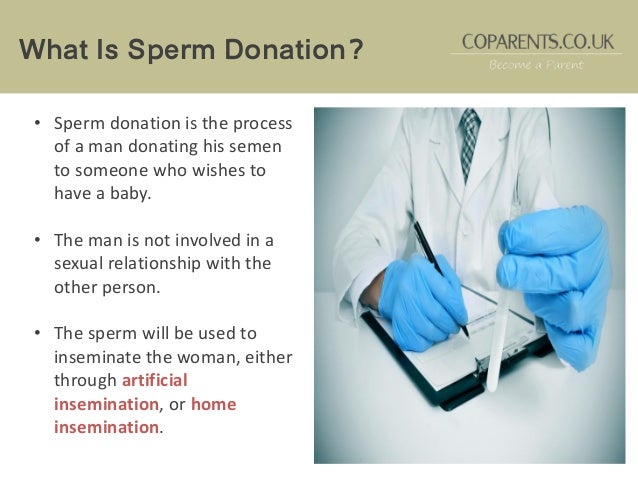 What Is Sperm Donation?

COPARENTS.CO.UK
Become a Parent

• Sperm donation is the process of a man donating his semen to someone who wishes to have a baby.

• The man is not involved in a sexual relationship with the other person.

• The sperm will be used to inseminate the woman, either through artificial insemination, or home insemination.